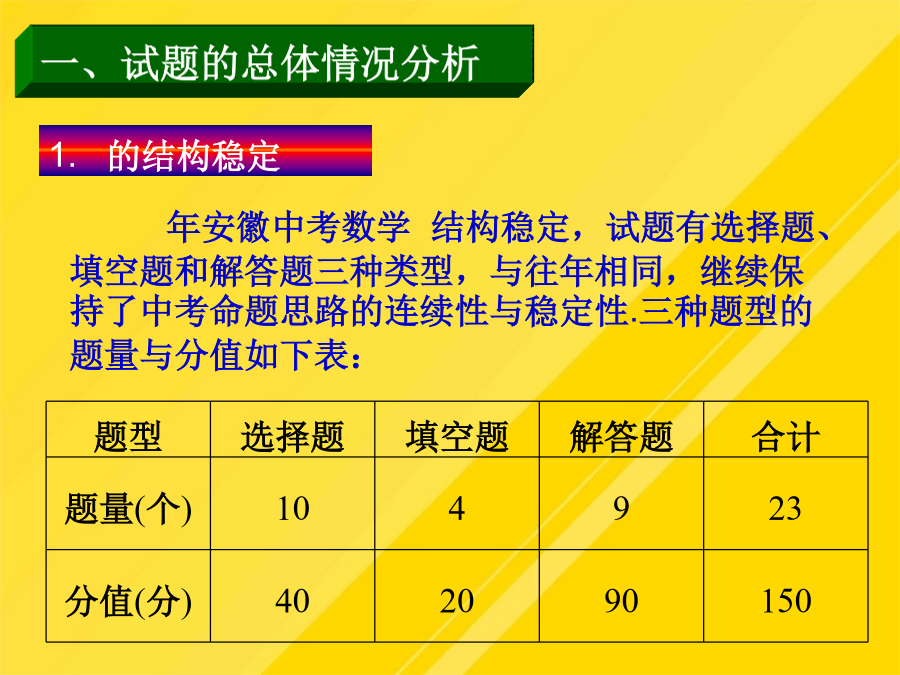 一、试题的总体情况分析

1. 的结构稳定

年安徽中考数学 结构稳定，试题有选择题、填空题和解答题三种类型，与往年相同，继续保持了中考命题思路的连续性与稳定性.三种题型的题量与分值如下表：

| 题型 | 选择题 | 填空题 | 解答题 | 合计 |
|---|---|---|---|---|
| 题量(个) | 10 | 4 | 9 | 23 |
| 分值(分) | 40 | 20 | 90 | 150 |